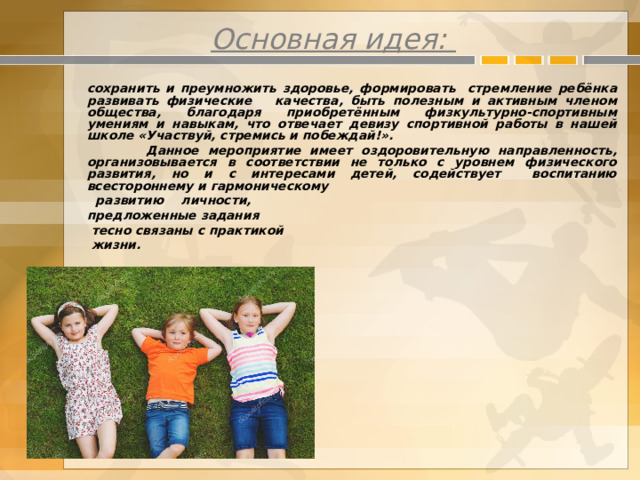 Основная идея:

сохранить и преумножить здоровье, формировать стремление ребёнка развивать физические качества, быть полезным и активным членом общества, благодаря приобретённым физкультурно-спортивным умениям и навыкам, что отвечает девизу спортивной работы в нашей школе «Участвуй, стремись и побеждай!».

Данное мероприятие имеет оздоровительную направленность, организовывается в соответствии не только с уровнем физического развития, но и с интересами детей, содействует воспитанию всестороннему и гармоническому развитию личности, предложенные задания тесно связаны с практикой жизни.